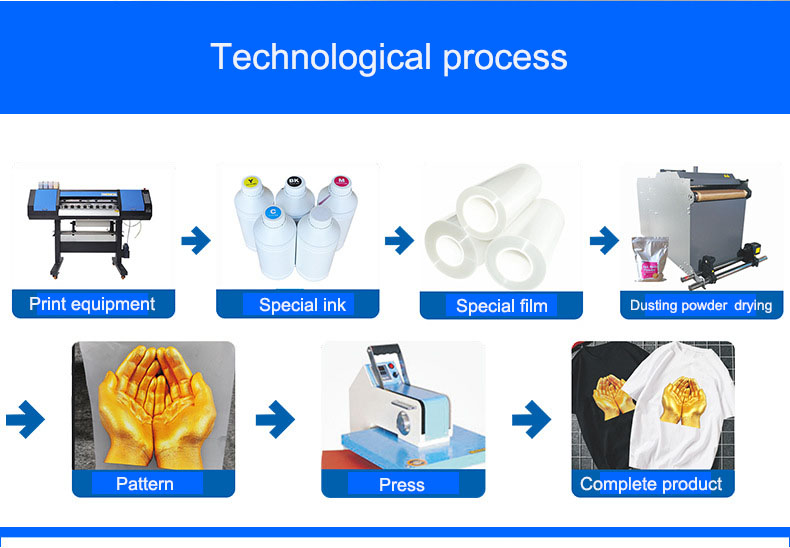 Technological process

Print equipment

Y BK M C

Special ink

Special film

Dusting powder drying

Pattern

Press

Complete product